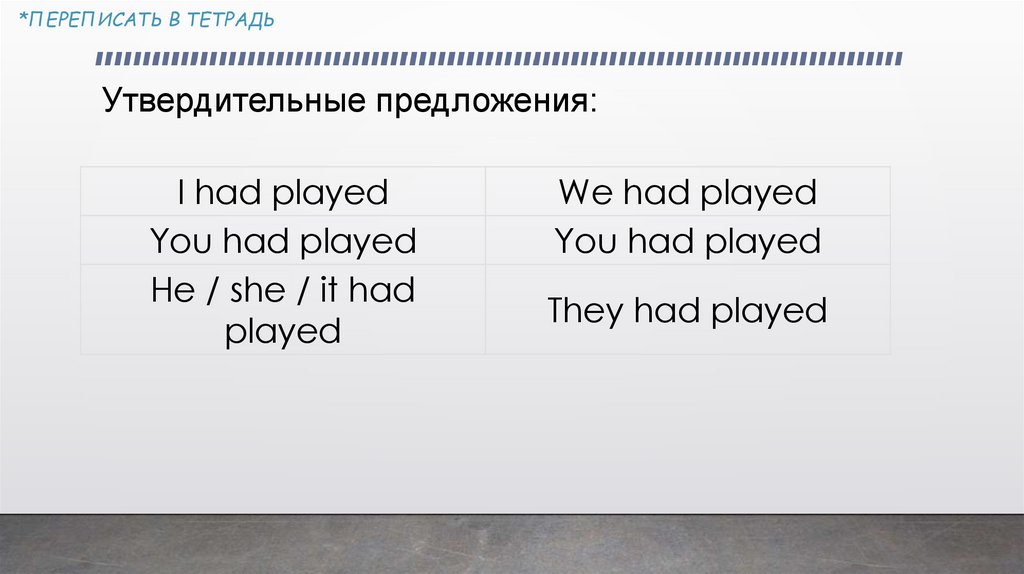 *ПЕРЕПИСАТЬ В ТЕТРАДЬ

Утвердительные предложения:

| I had played | We had played |
|---|---|
| You had played | You had played |
| He / she / it had played | They had played |